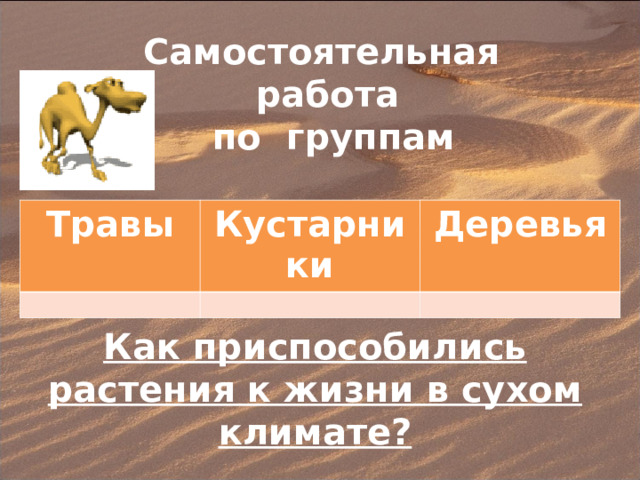 Самостоятельная работа по группам

| Травы | Кустарники | Деревья |
|---|---|---|
| | | |

Как приспособились растения к жизни в сухом климате?